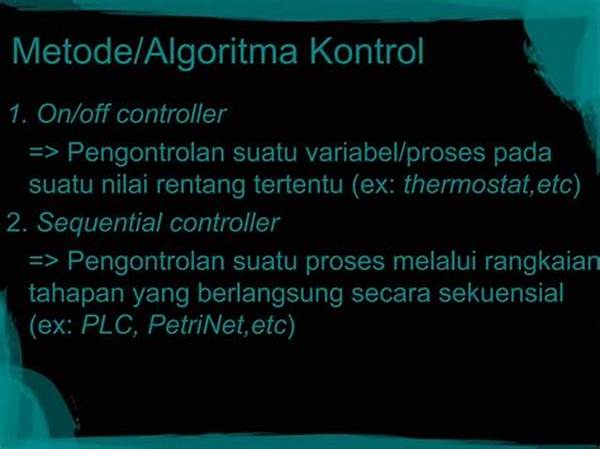 Metode/Algoritma Kontrol

1. On/off controller

=> Pengontrolan suatu variabel/proses pada suatu nilai rentang tertentu (ex: thermostat,etc)

2. Sequential controller

=> Pengontrolan suatu proses melalui rangkaian tahapan yang berlangsung secara sekuensial (ex: PLC, PetriNet,etc)